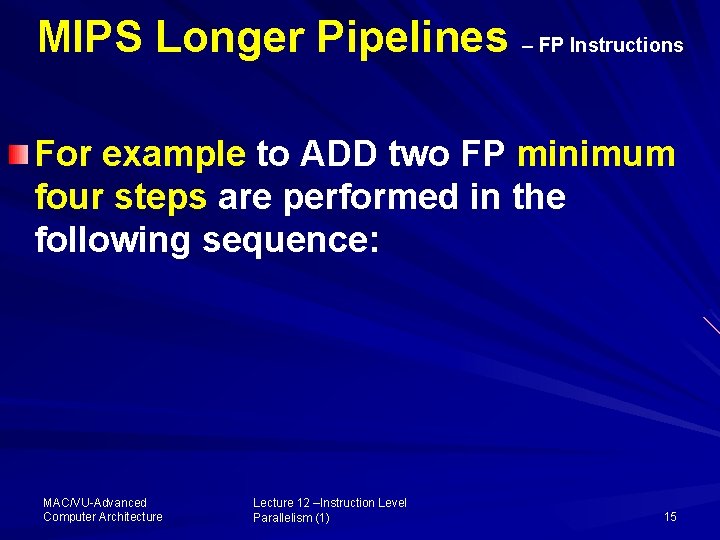 MIPS Longer Pipelines – FP Instructions

For example to ADD two FP minimum four steps are performed in the following sequence:

MAC/VU-Advanced Computer Architecture

Lecture 12 –Instruction Level Parallelism (1)

15